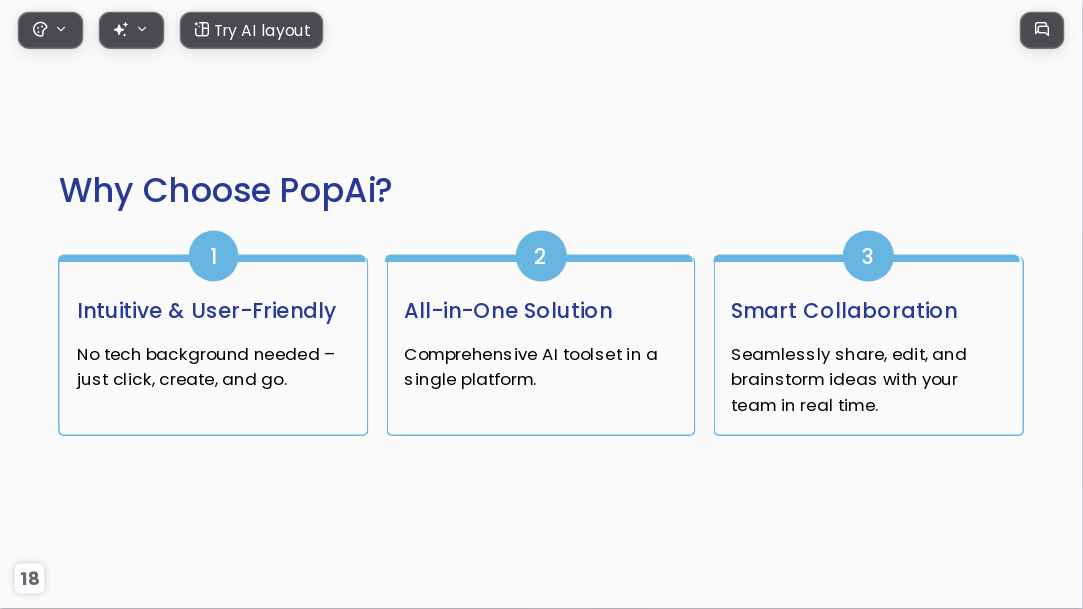 Try AI layout

Why Choose PopAi?

1

Intuitive & User-Friendly

No tech background needed – just click, create, and go.

2

All-in-One Solution

Comprehensive AI toolset in a single platform.

3

Smart Collaboration

Seamlessly share, edit, and brainstorm ideas with your team in real time.

18